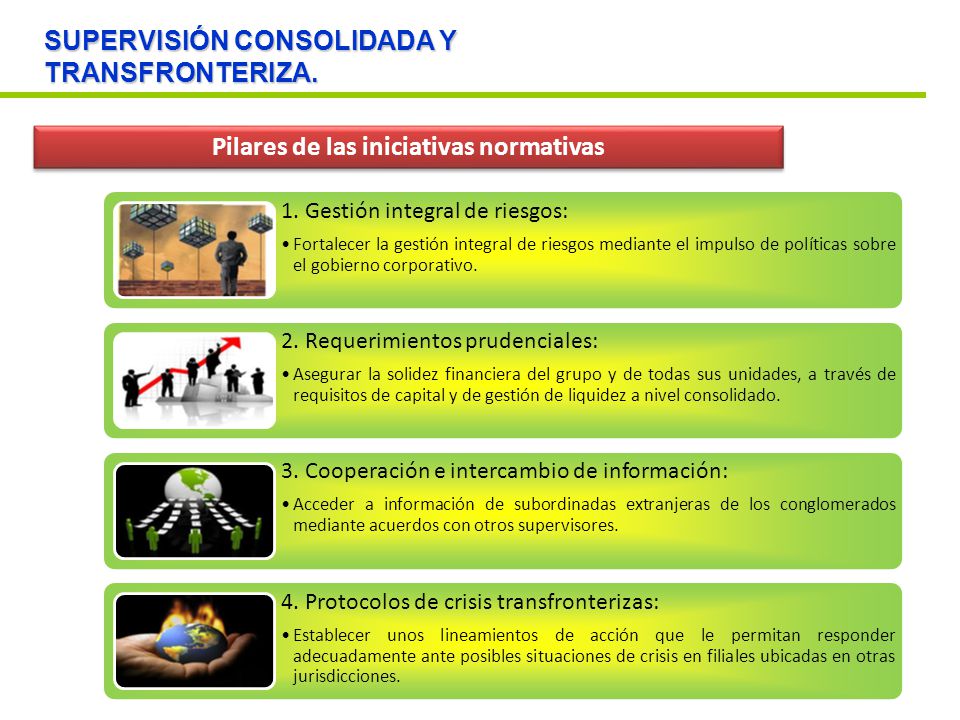 SUPERVISIÓN CONSOLIDADA Y TRANSFRONTERIZA.

Pilares de las iniciativas normativas

1. Gestión integral de riesgos:

• Fortalecer la gestión integral de riesgos mediante el impulso de políticas sobre el gobierno corporativo.

2. Requerimientos prudenciales:

• Asegurar la solidez financiera del grupo y de todas sus unidades, a través de requisitos de capital y de gestión de liquidez a nivel consolidado.

3. Cooperación e intercambio de información:

• Acceder a información de subordinadas extranjeras de los conglomerados mediante acuerdos con otros supervisores.

4. Protocolos de crisis transfronterizas:

• Establecer unos lineamientos de acción que le permitan responder adecuadamente ante posibles situaciones de crisis en filiales ubicadas en otras jurisdicciones.